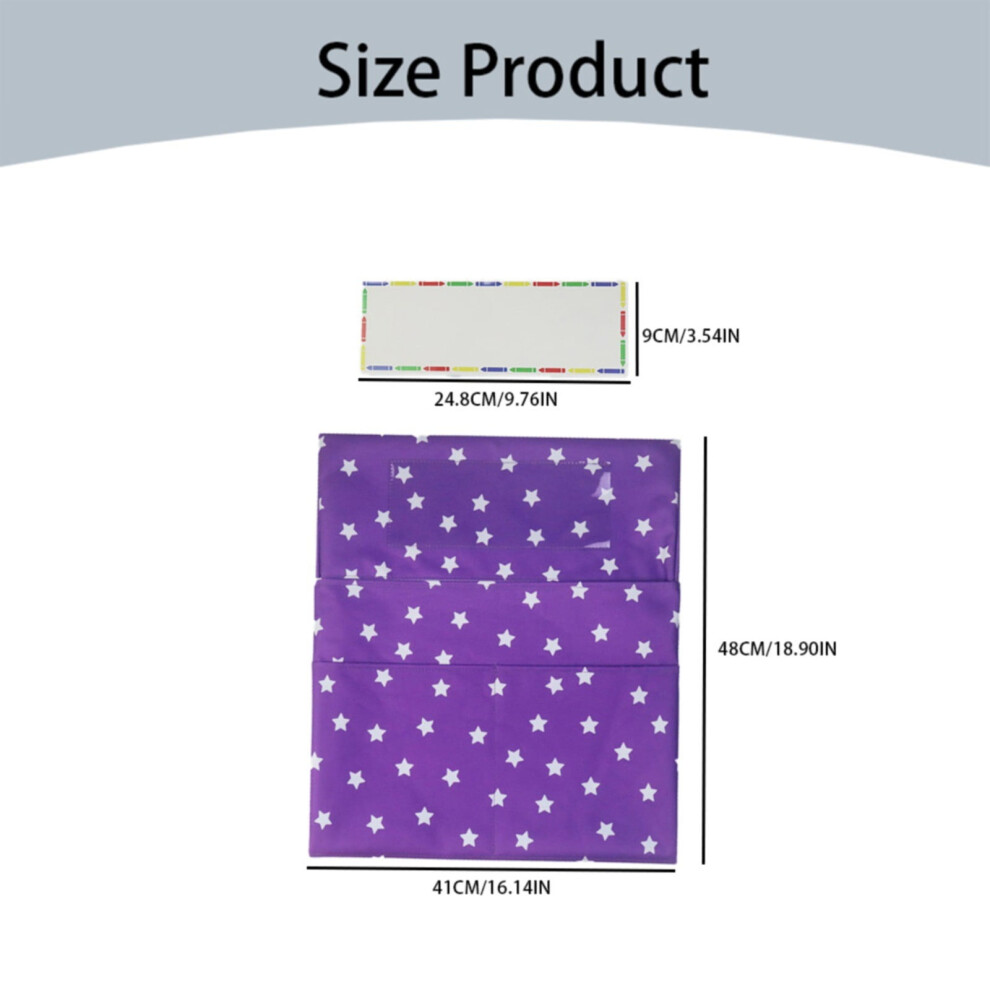 Size Product

9CM/3.54IN

24.8CM/9.76IN

48CM/18.90IN

41CM/16.14IN